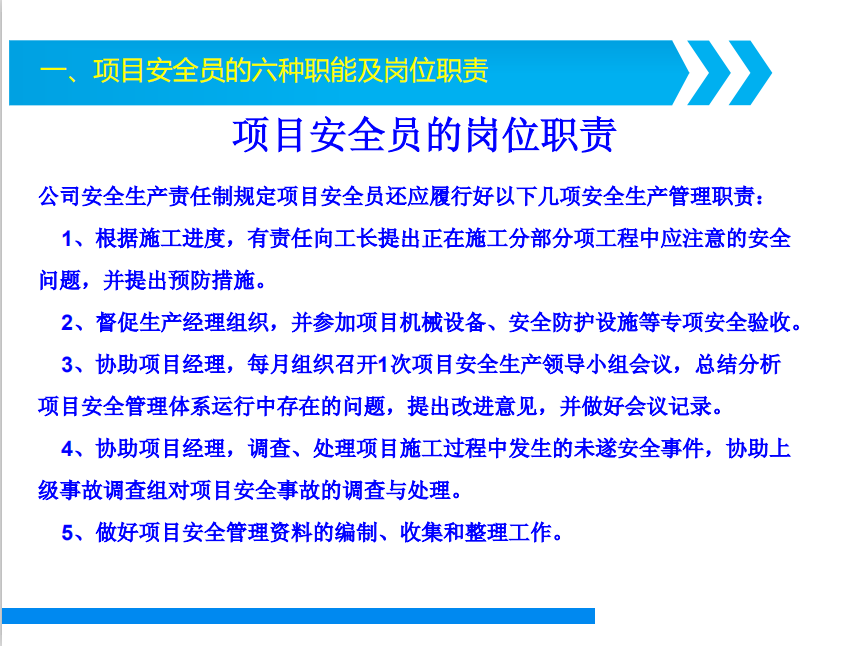 一、项目安全员的六种职能及岗位职责

项目安全员的岗位职责

公司安全生产责任制规定项目安全员还应履行好以下几项安全生产管理职责：

1、根据施工进度，有责任向工长提出正在施工分部分项工程中应注意的安全问题，并提出预防措施。

2、督促生产经理组织，并参加项目机械设备、安全防护设施等专项安全验收。

3、协助项目经理，每月组织召开1次项目安全生产领导小组会议，总结分析项目安全管理体系运行中存在的问题，提出改进意见，并做好会议记录。

4、协助项目经理，调查、处理项目施工过程中发生的未遂安全事件，协助上级事故调查组对项目安全事故的调查与处理。

5、做好项目安全管理资料的编制、收集和整理工作。